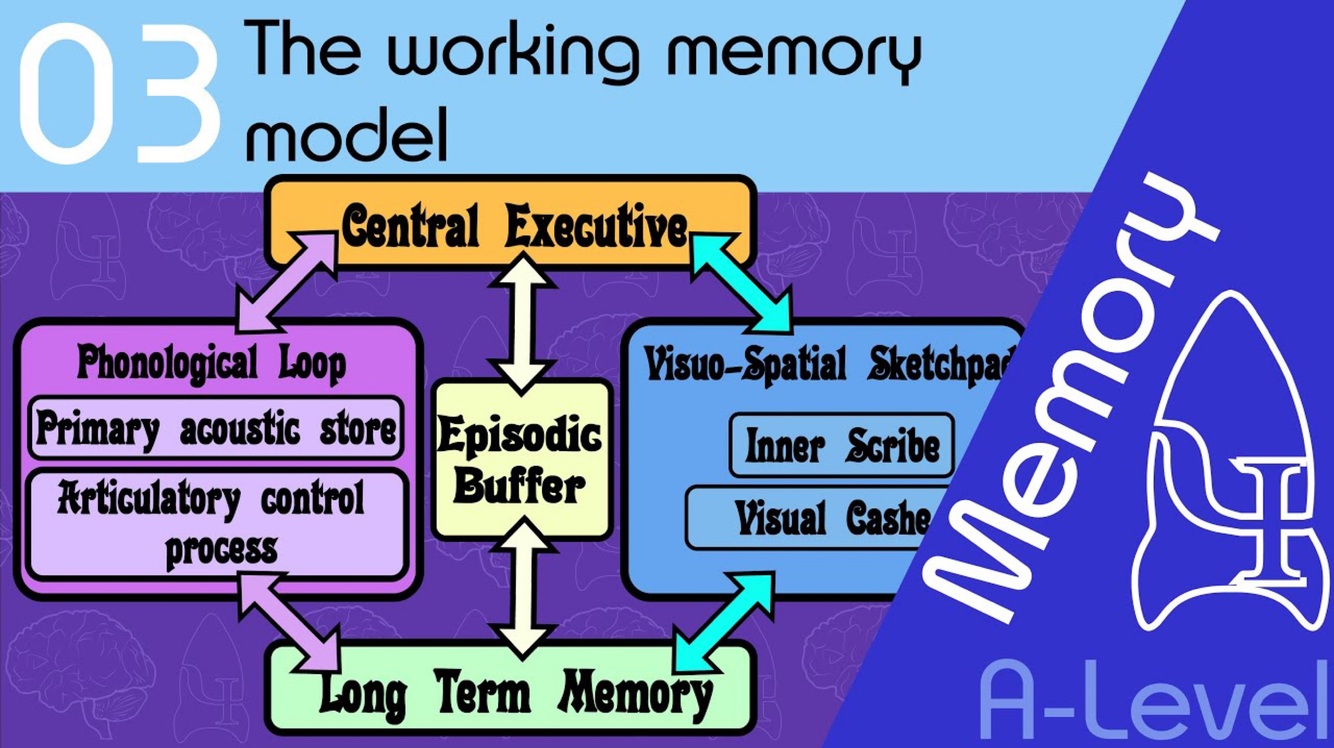 03 The working memory model

Central Executive

Phonological Loop

Primary acoustic store

Articulatory control process

Episodic Buffer

Visuo-Spatial Sketchpad

Inner Scribe

Visual Cashe

Long Term Memory

Memory

A-Level